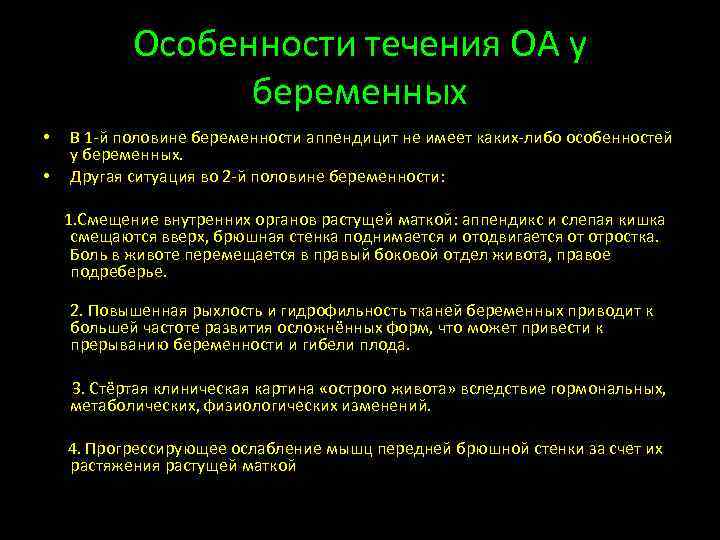 Особенности течения ОА у беременных

• В 1-й половине беременности аппендицит не имеет каких-либо особенностей у беременных.
• Другая ситуация во 2-й половине беременности:

1.Смещение внутренних органов растущей маткой: аппендикс и слепая кишка смещаются вверх, брюшная стенка поднимается и отодвигается от отростка. Боль в животе перемещается в правый боковой отдел живота, правое подреберье.

2. Повышенная рыхлость и гидрофильность тканей беременных приводит к большей частоте развития осложнённых форм, что может привести к прерыванию беременности и гибели плода.

3. Стёртая клиническая картина «острого живота» вследствие гормональных, метаболических, физиологических изменений.

4. Прогрессирующее ослабление мышц передней брюшной стенки за счет их растяжения растущей маткой